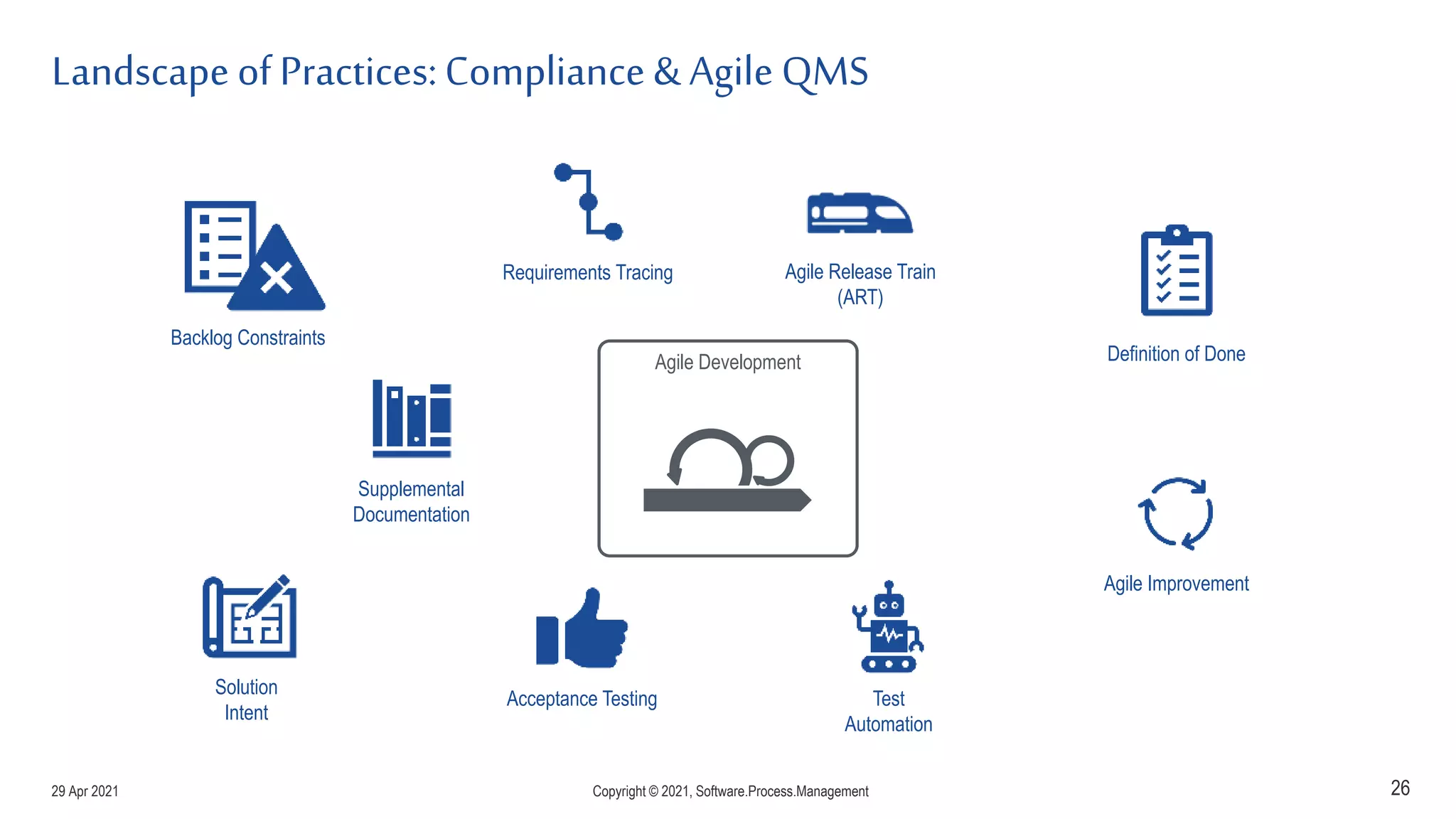 Landscape of Practices: Compliance & Agile QMS

Requirements Tracing

Agile Release Train (ART)

Backlog Constraints

Definition of Done

Agile Development

Supplemental Documentation

Agile Improvement

Solution Intent

Acceptance Testing

Test Automation

29 Apr 2021

Copyright © 2021, Software.Process.Management

26